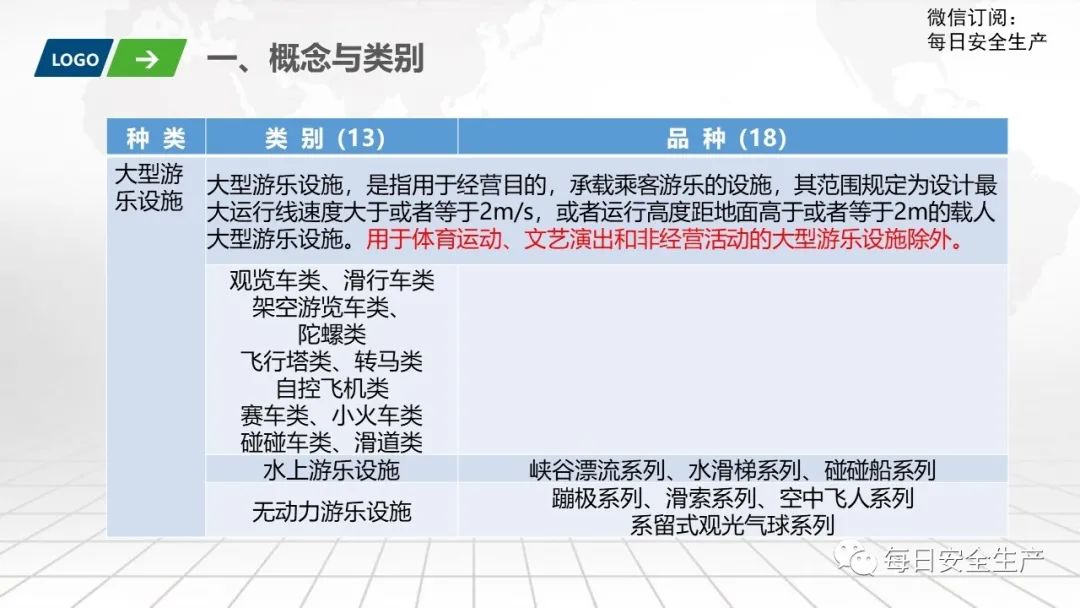 微信订阅：
每日安全生产

LOGO

一、概念与类别

| 种 类 | 类 别 (13) | 品 种 (18) |
|---|---|---|
| 大型游乐设施 | 大型游乐设施，是指用于经营目的，承载乘客游乐的设施，其范围规定为设计最大运行线速度大于或者等于2m/s，或者运行高度距地面高于或者等于2m的载人大型游乐设施。用于体育运动、文艺演出和非经营活动的大型游乐设施除外。 | |
| | 观览车类、滑行车类 架空游览车类、陀螺类 飞行塔类、转马类 自控飞机类 赛车类、小火车类 碰碰车类、滑道类 | |
| | 水上游乐设施 | 峡谷漂流系列、水滑梯系列、碰碰船系列 |
| | 无动力游乐设施 | 蹦极系列、滑索系列、空中飞人系列 系留式观光气球系列 |

每日安全生产